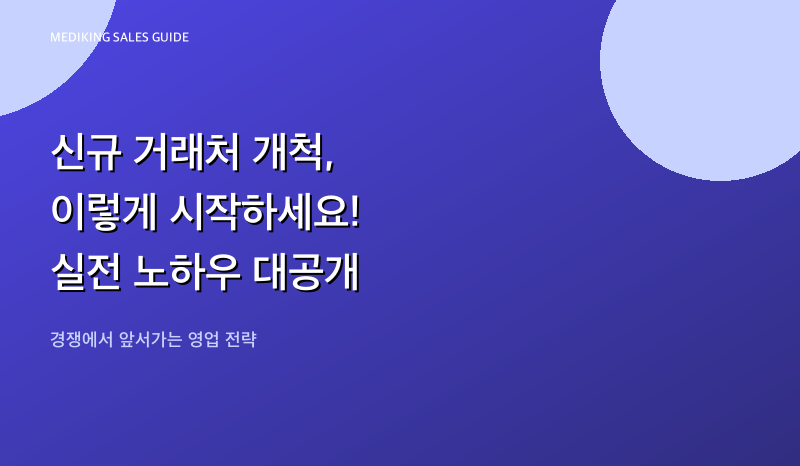 MEDIKING SALES GUIDE

신규 거래처 개척,
이렇게 시작하세요!
실전 노하우 대공개

경쟁에서 앞서가는 영업 전략